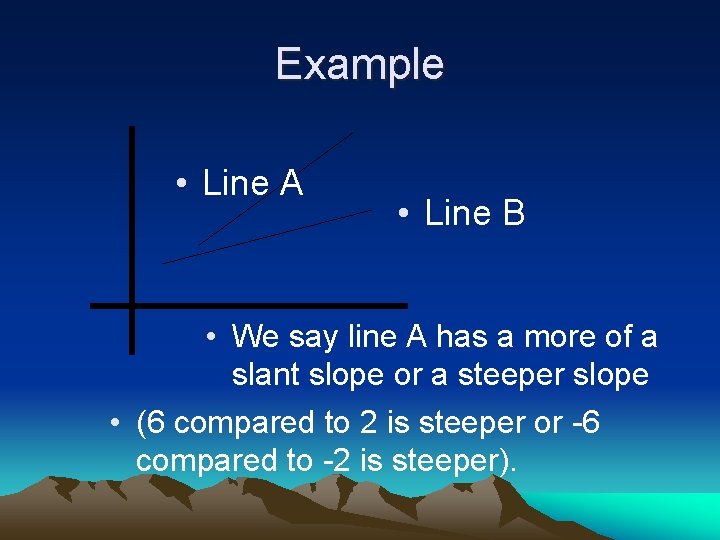 Example

• Line A

• Line B

• We say line A has a more of a slant slope or a steeper slope

• (6 compared to 2 is steeper or -6 compared to -2 is steeper).